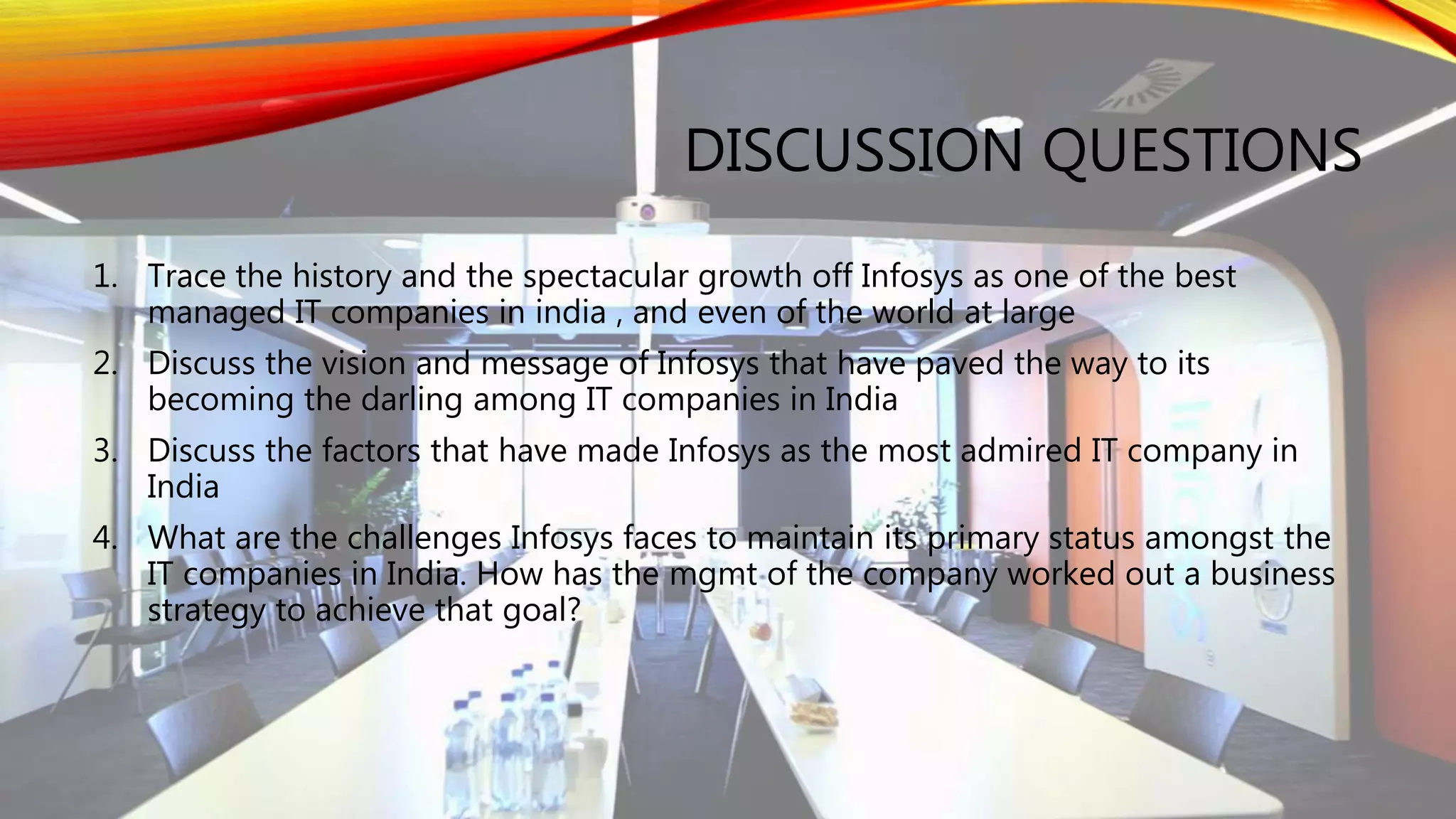 DISCUSSION QUESTIONS

1. Trace the history and the spectacular growth off Infosys as one of the best managed IT companies in india , and even of the world at large
2. Discuss the vision and message of Infosys that have paved the way to its becoming the darling among IT companies in India
3. Discuss the factors that have made Infosys as the most admired IT company in India
4. What are the challenges Infosys faces to maintain its primary status amongst the IT companies in India. How has the mgmt of the company worked out a business strategy to achieve that goal?